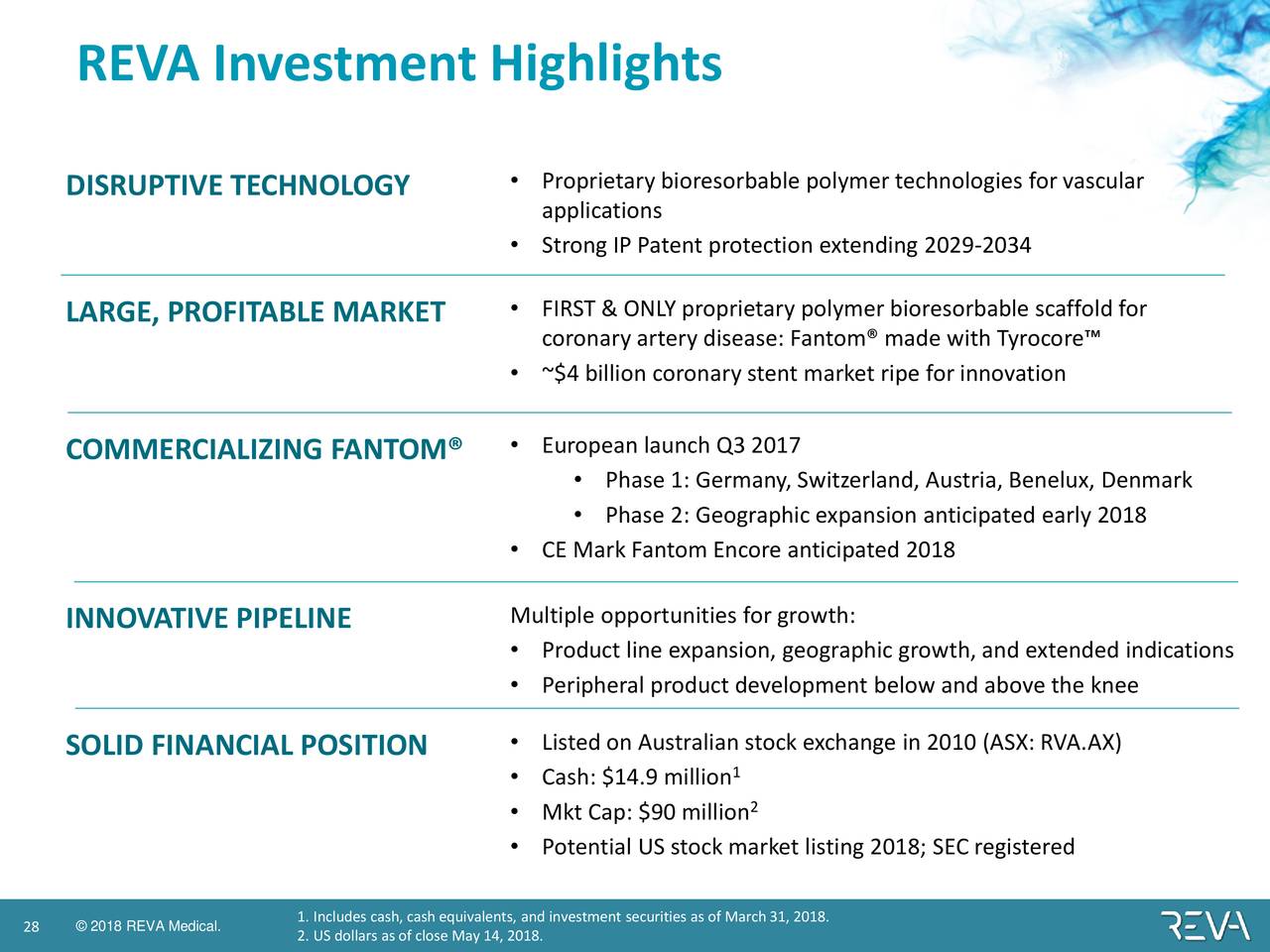 REVA Investment Highlights

DISRUPTIVE TECHNOLOGY

• Proprietary bioresorbable polymer technologies for vascular applications
• Strong IP Patent protection extending 2029-2034

LARGE, PROFITABLE MARKET

• FIRST & ONLY proprietary polymer bioresorbable scaffold for coronary artery disease: Fantom® made with Tyrocore™
• ~$4 billion coronary stent market ripe for innovation

COMMERCIALIZING FANTOM®

• European launch Q3 2017
  • Phase 1: Germany, Switzerland, Austria, Benelux, Denmark
  • Phase 2: Geographic expansion anticipated early 2018
• CE Mark Fantom Encore anticipated 2018

INNOVATIVE PIPELINE

Multiple opportunities for growth:
• Product line expansion, geographic growth, and extended indications
• Peripheral product development below and above the knee

SOLID FINANCIAL POSITION

• Listed on Australian stock exchange in 2010 (ASX: RVA.AX)
• Cash: \$14.9 million$^1$
• Mkt Cap: \$90 million$^2$
• Potential US stock market listing 2018; SEC registered

28 © 2018 REVA Medical.

1. Includes cash, cash equivalents, and investment securities as of March 31, 2018.
2. US dollars as of close May 14, 2018.

REVA